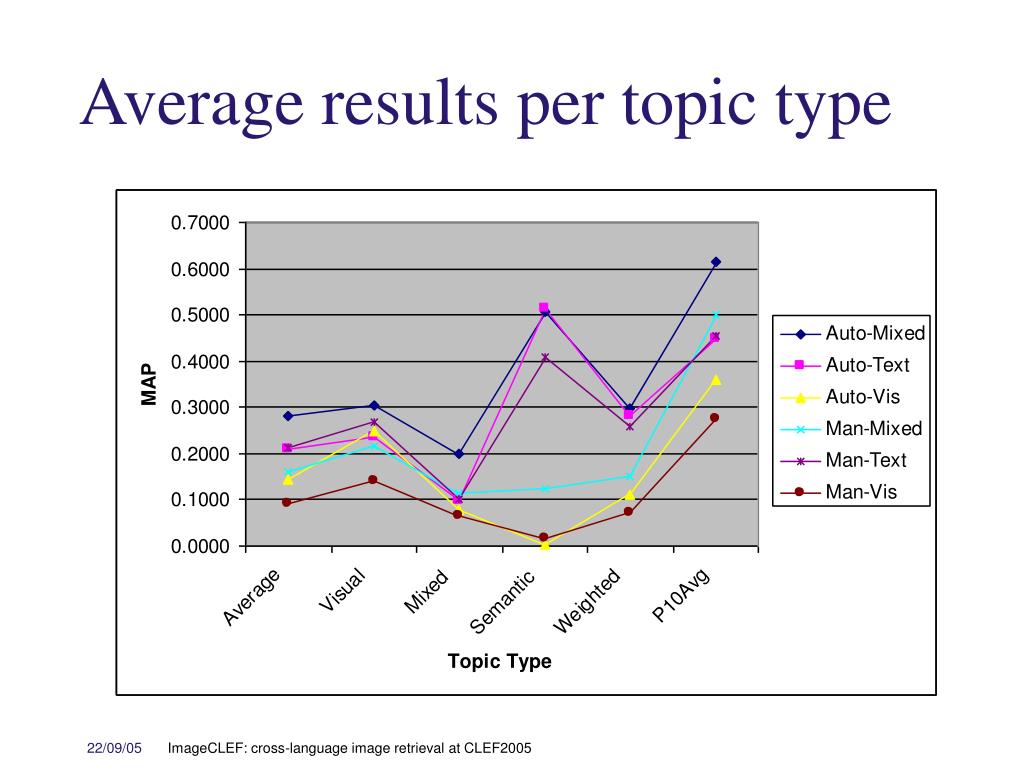 Average results per topic type

0.7000
0.6000
0.5000
0.4000
0.3000
0.2000
0.1000
0.0000

MAP

Average
Visual
Mixed
Semantic
Weighted
P10Avg

Topic Type

Auto-Mixed
Auto-Text
Auto-Vis
Man-Mixed
Man-Text
Man-Vis

22/09/05 ImageCLEF: cross-language image retrieval at CLEF2005